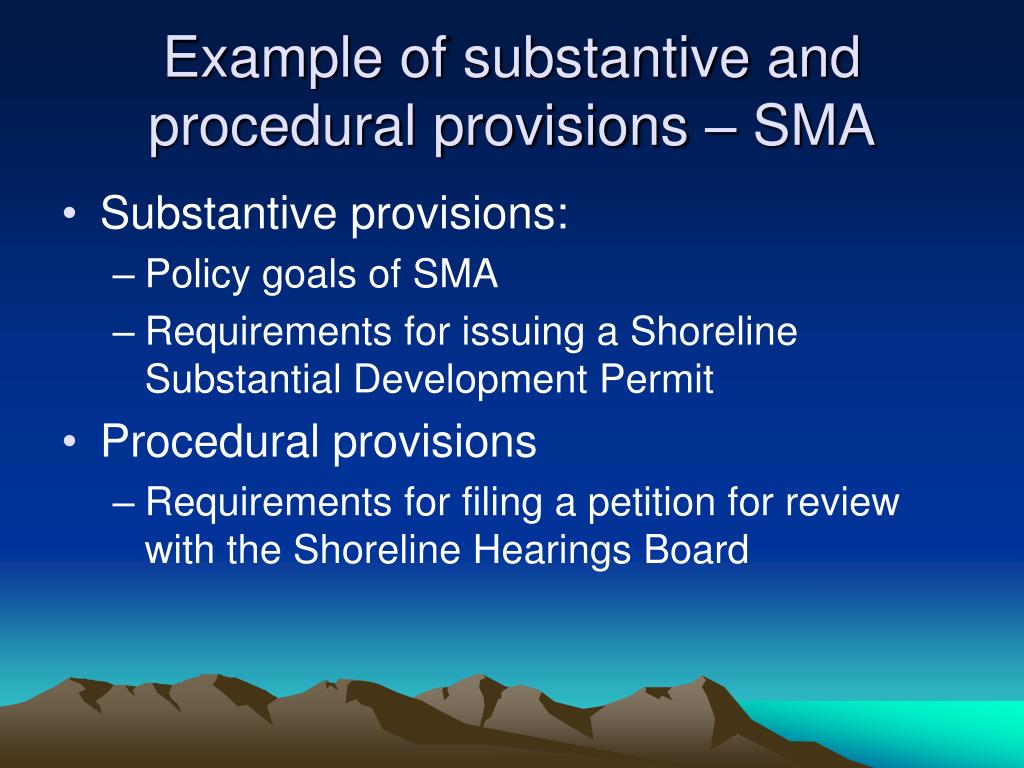 Example of substantive and procedural provisions – SMA

• Substantive provisions:
– Policy goals of SMA
– Requirements for issuing a Shoreline Substantial Development Permit
• Procedural provisions
– Requirements for filing a petition for review with the Shoreline Hearings Board